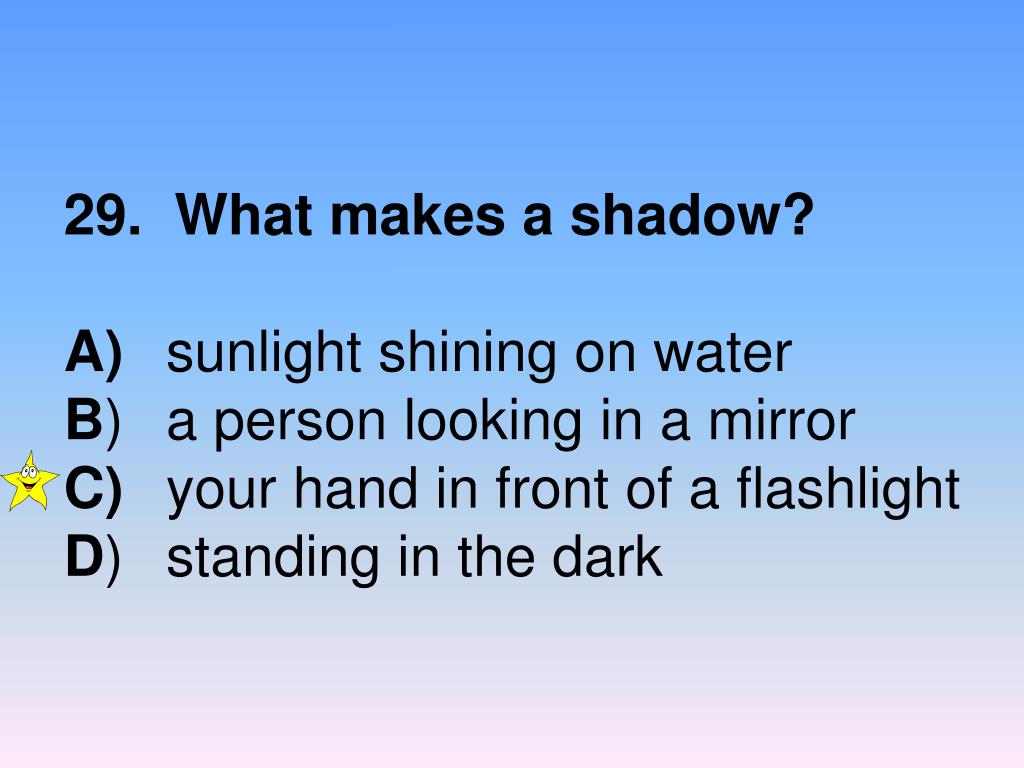 29. What makes a shadow?

A) sunlight shining on water
B) a person looking in a mirror
C) your hand in front of a flashlight
D) standing in the dark